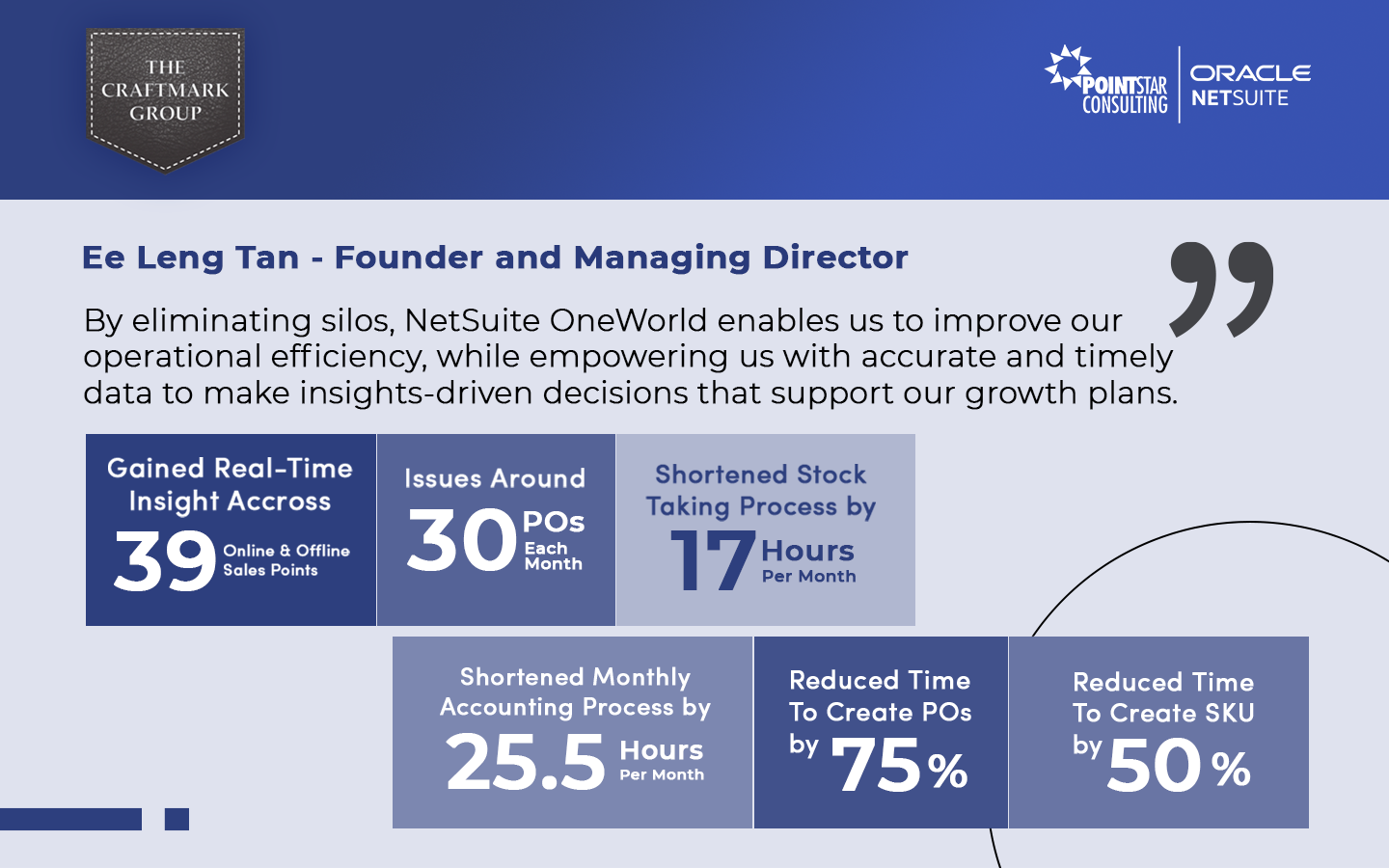 THE CRAFTMARK GROUP

POINTSTAR CONSULTING

ORACLE NETSUITE

Ee Leng Tan - Founder and Managing Director

By eliminating silos, NetSuite OneWorld enables us to improve our operational efficiency, while empowering us with accurate and timely data to make insights-driven decisions that support our growth plans.

Gained Real-Time Insight Accross 39 Online & Offline Sales Points

Issues Around 30 POs Each Month

Shortened Stock Taking Process by 17 Hours Per Month

Shortened Monthly Accounting Process by 25.5 Hours Per Month

Reduced Time To Create POs by 75%

Reduced Time To Create SKU by 50%